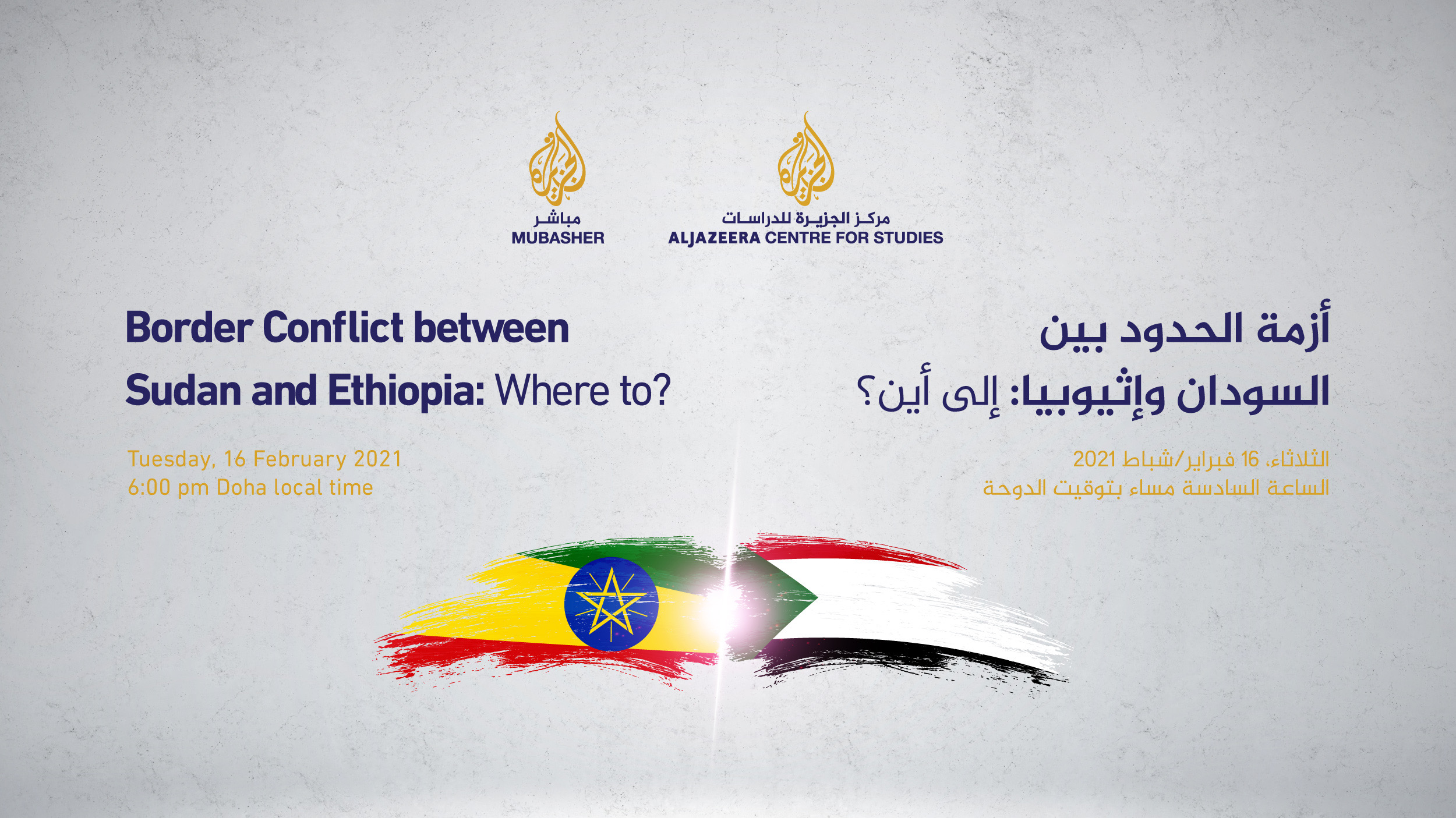 الجزيرة

مباشر
MUBASHER

الجزيرة

مركز الجزيرة للدراسات
ALJAZEERA CENTRE FOR STUDIES

Border Conflict between Sudan and Ethiopia: Where to?

Tuesday, 16 February 2021
6:00 pm Doha local time

أزمة الحدود بين السودان وإثيوبيا: إلى أين؟

الثلاثاء، 16 فبراير/شباط 2021
الساعة السادسة مساء بتوقيت الدوحة